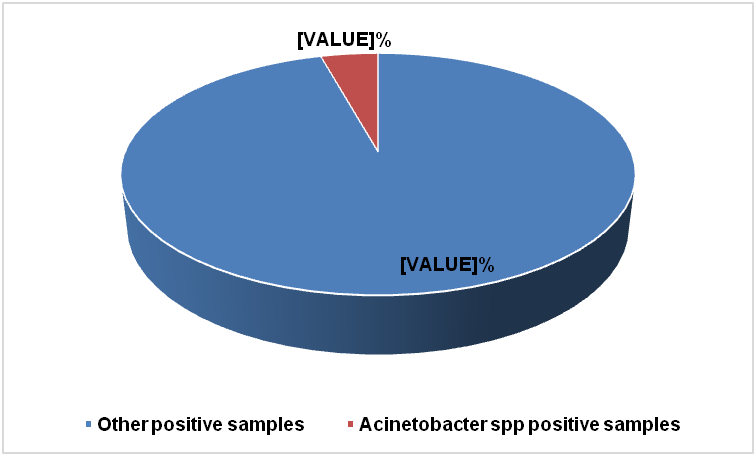 [VALUE]%

[VALUE]%

Other positive samples
Acinetobacter spp positive samples